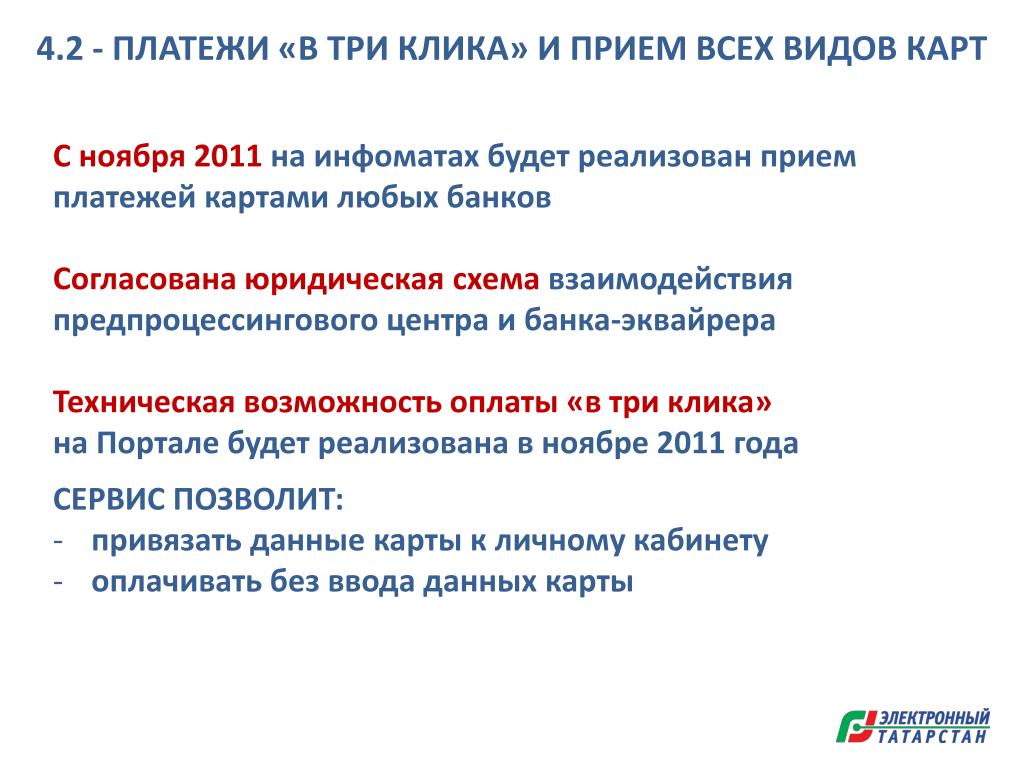 4.2 - ПЛАТЕЖИ «В ТРИ КЛИКА» И ПРИЕМ ВСЕХ ВИДОВ КАРТ

С ноября 2011 на инфоматах будет реализован прием платежей картами любых банков

Согласована юридическая схема взаимодействия предпроцессингового центра и банка-эквайрера

Техническая возможность оплаты «в три клика» на Портале будет реализована в ноябре 2011 года

СЕРВИС ПОЗВОЛИТ:
- привязать данные карты к личному кабинету
- оплачивать без ввода данных карты

ЭЛЕКТРОННЫЙ ТАТАРСТАН